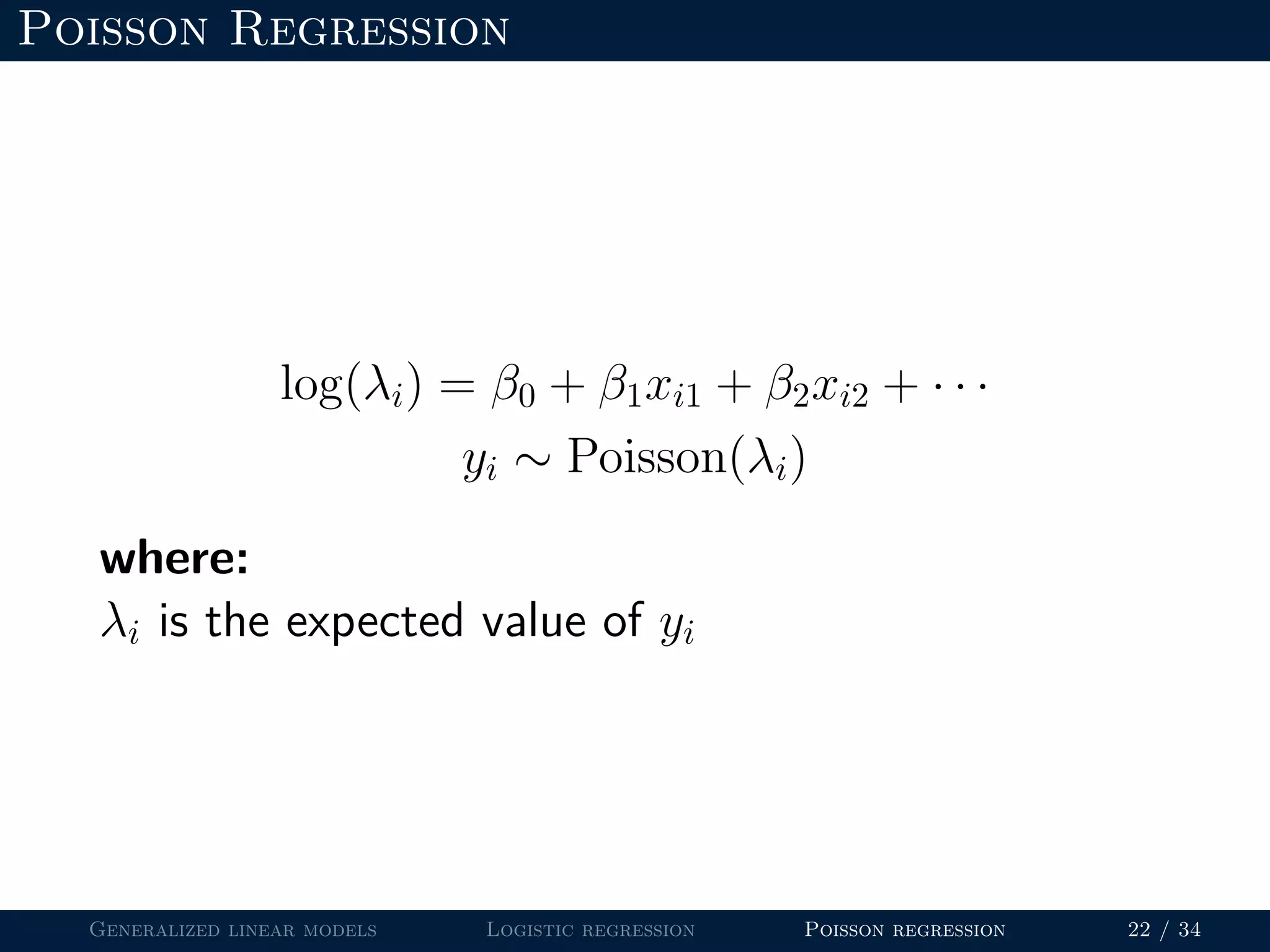 Poisson Regression

$\log(\lambda_i) = \beta_0 + \beta_1 x_{i1} + \beta_2 x_{i2} + \cdots$
$y_i \sim \text{Poisson}(\lambda_i)$

where:
$\lambda_i$ is the expected value of $y_i$

Generalized linear models Logistic regression Poisson regression 22 / 34